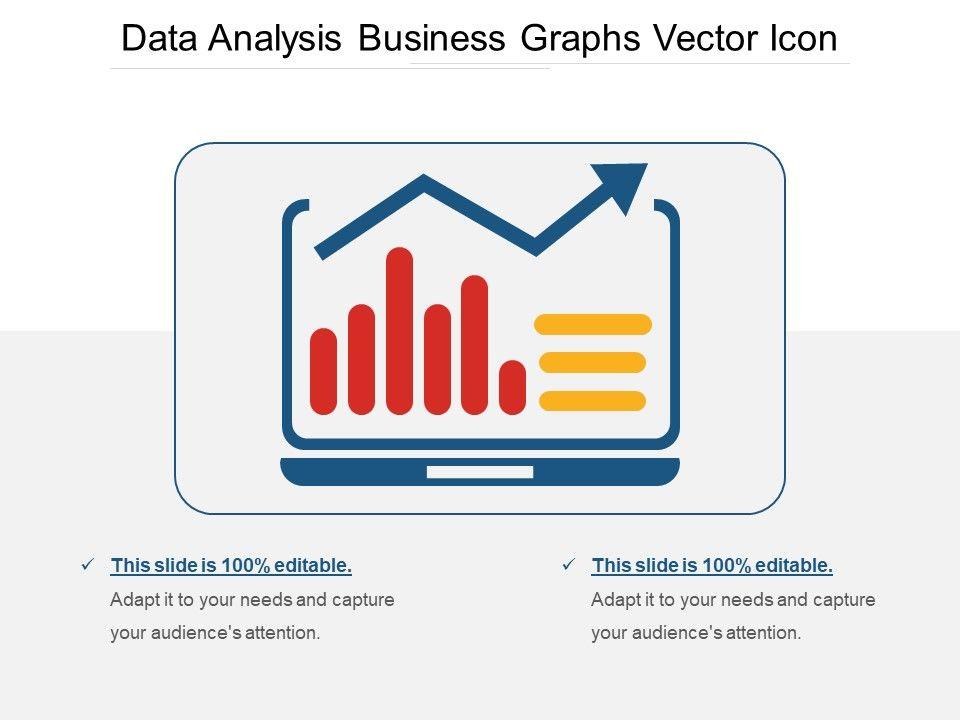 Data Analysis Business Graphs Vector Icon

✓ This slide is 100% editable.
Adapt it to your needs and capture your audience's attention.

✓ This slide is 100% editable.
Adapt it to your needs and capture your audience's attention.